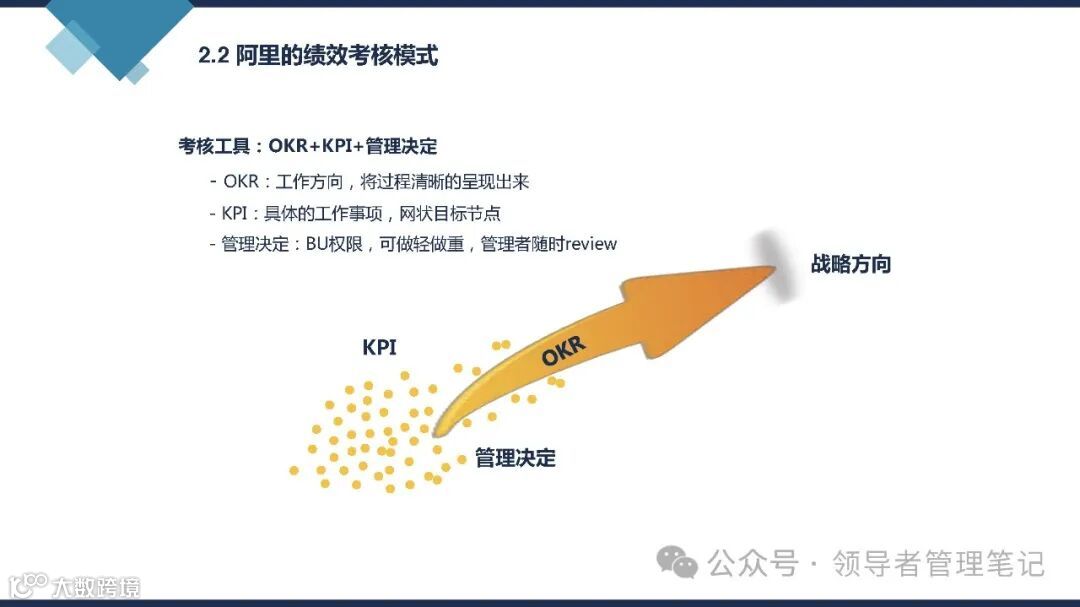 2.2 阿里的绩效考核模式

考核工具：OKR+KPI+管理决定

- OKR：工作方向，将过程清晰的呈现出来

- KPI：具体的工作事项，网状目标节点

- 管理决定：BU权限，可做轻做重，管理者随时review

战略方向

KPI

OKR

管理决定

公众号 · 领导者管理笔记

大数跨境